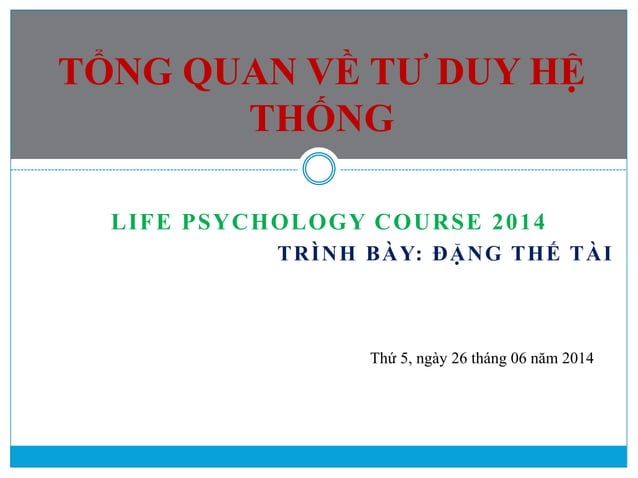 TỔNG QUAN VỀ TƯ DUY HỆ THỐNG

LIFE PSYCHOLOGY COURSE 2014
TRÌNH BÀY: ĐẶNG THẾ TÀI

Thứ 5, ngày 26 tháng 06 năm 2014